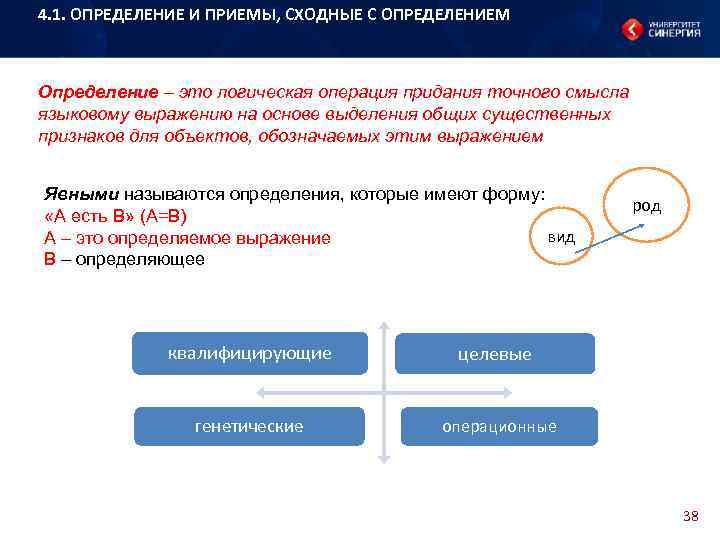 4.1. ОПРЕДЕЛЕНИЕ И ПРИЕМЫ, СХОДНЫЕ С ОПРЕДЕЛЕНИЕМ

УНИВЕРСИТЕТ СИНЕРГИЯ

Определение – это логическая операция придания точного смысла языковому выражению на основе выделения общих существенных признаков для объектов, обозначаемых этим выражением

Явными называются определения, которые имеют форму:
«А есть В» (А=В)
А – это определяемое выражение
В – определяющее

род

вид

квалифицирующие

целевые

генетические

операционные

38